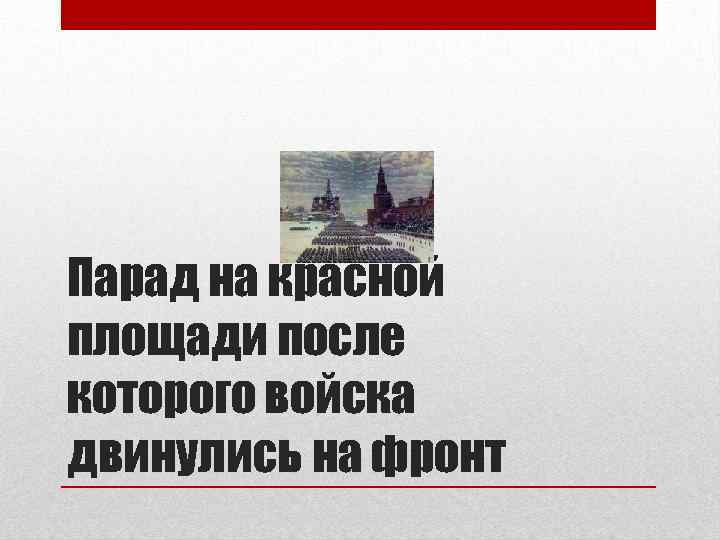 Парад на красной площади после которого войска двинулись на фронт